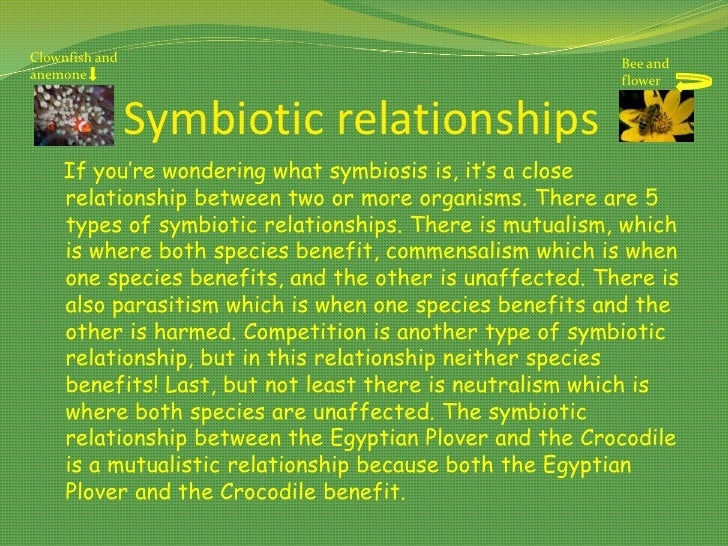 Clownfish and anemone

Bee and flower

Symbiotic relationships

If you're wondering what symbiosis is, it's a close relationship between two or more organisms. There are 5 types of symbiotic relationships. There is mutualism, which is where both species benefit, commensalism which is when one species benefits, and the other is unaffected. There is also parasitism which is when one species benefits and the other is harmed. Competition is another type of symbiotic relationship, but in this relationship neither species benefits! Last, but not least there is neutralism which is where both species are unaffected. The symbiotic relationship between the Egyptian Plover and the Crocodile is a mutualistic relationship because both the Egyptian Plover and the Crocodile benefit.